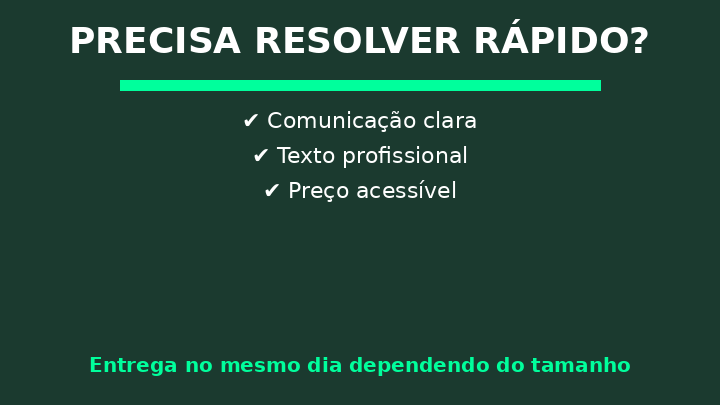 PRECISA RESOLVER RÁPIDO?

✔ Comunicação clara
✔ Texto profissional
✔ Preço acessível

Entrega no mesmo dia dependendo do tamanho